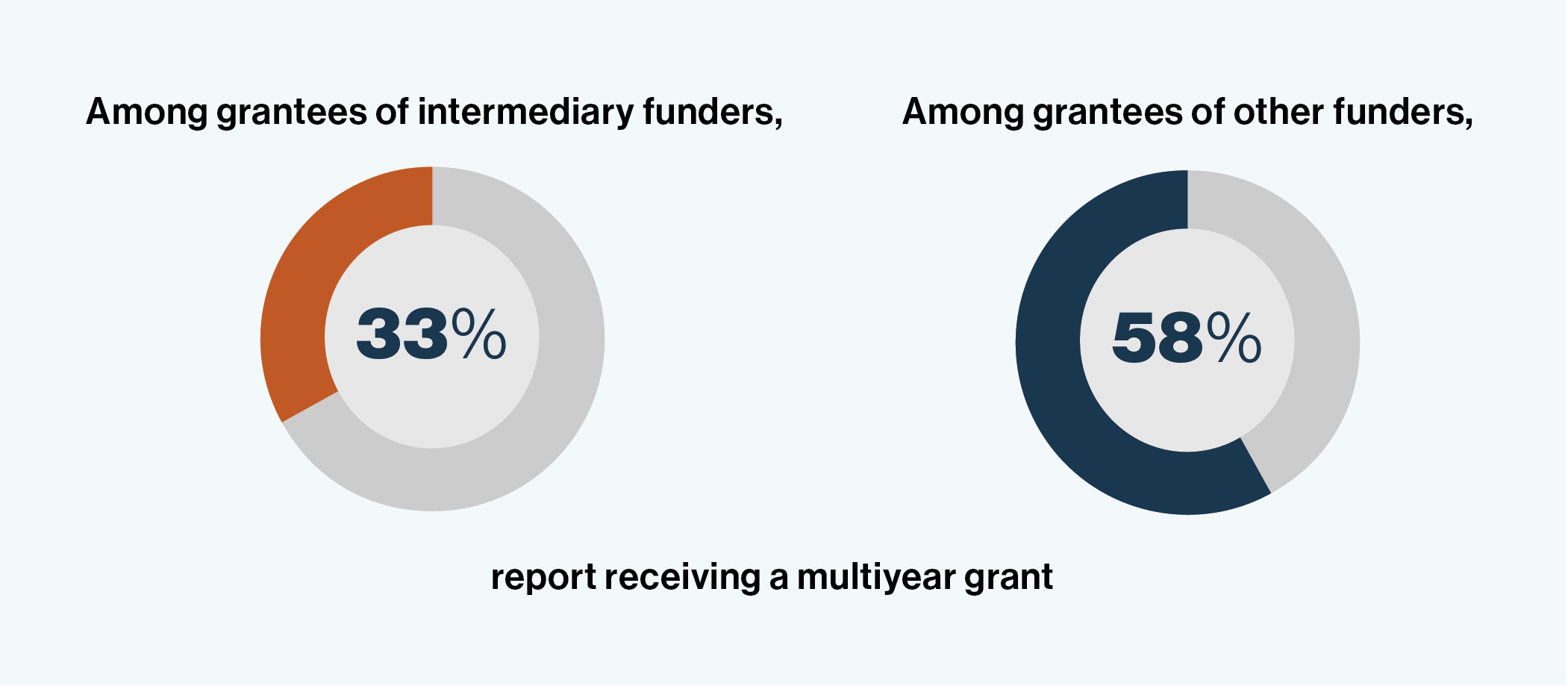 Among grantees of intermediary funders,

33%

Among grantees of other funders,

58%

report receiving a multiyear grant